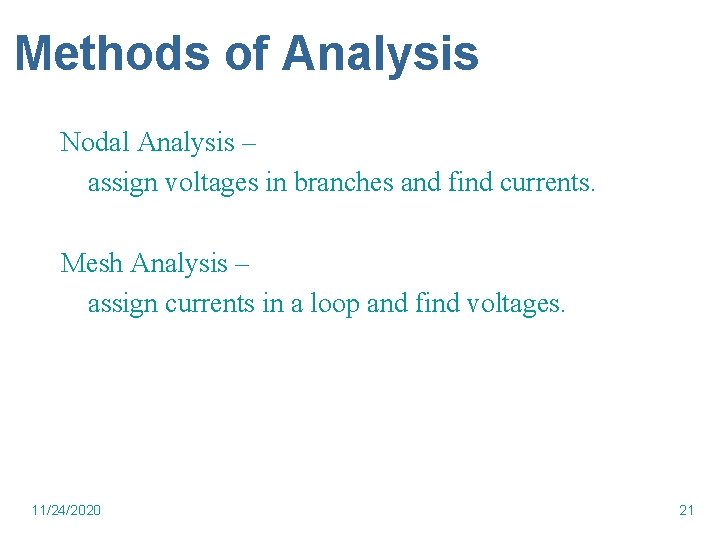 Methods of Analysis

Nodal Analysis –
assign voltages in branches and find currents.

Mesh Analysis –
assign currents in a loop and find voltages.

11/24/2020

21